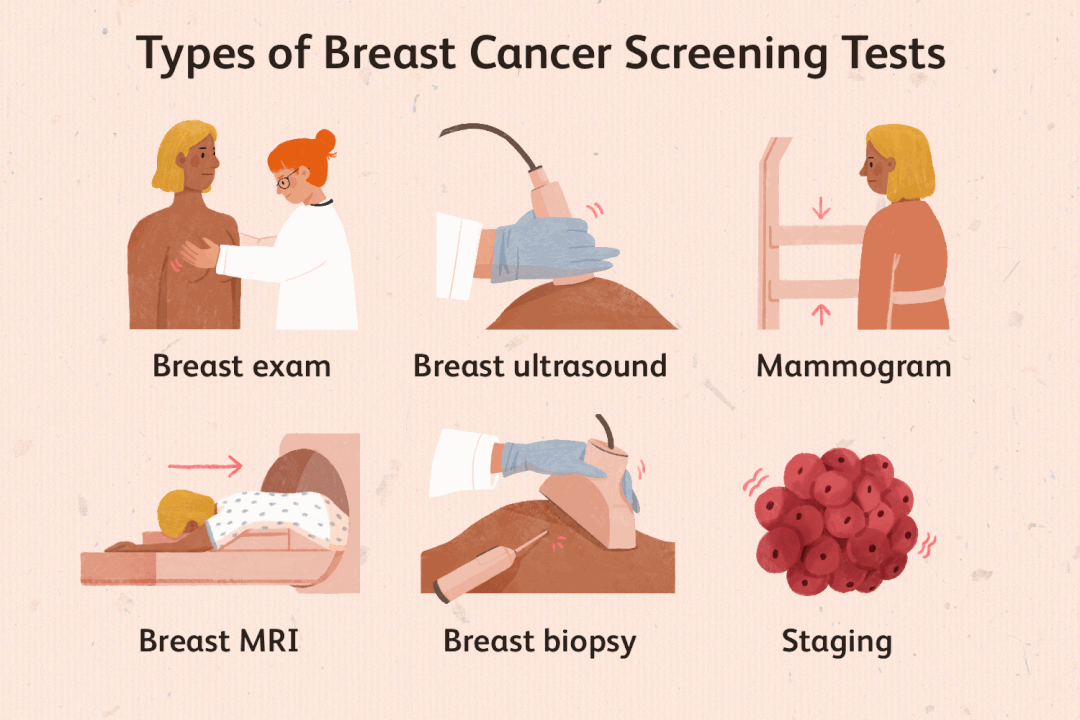 Types of Breast Cancer Screening Tests

Breast exam

Breast ultrasound

Mammogram

Breast MRI

Breast biopsy

Staging